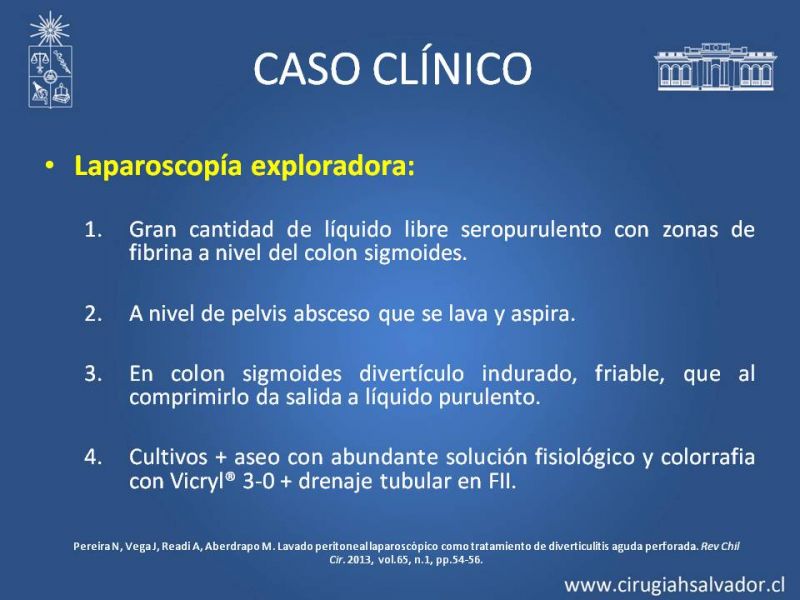 CASO CLÍNICO

• Laparoscopía exploradora:

1. Gran cantidad de líquido libre seropurulento con zonas de fibrina a nivel del colon sigmoides.

2. A nivel de pelvis absceso que se lava y aspira.

3. En colon sigmoides divertículo indurado, friable, que al comprimirlo da salida a líquido purulento.

4. Cultivos + aseo con abundante solución fisiológico y colorrafia con Vicryl® 3-0 + drenaje tubular en FII.

Pereira N, Vega J, Readi A, Aberdrapo M. Lavado peritoneal laparoscópico como tratamiento de diverticulitis aguda perforada. Rev Chil Cir. 2013, vol.65, n.1, pp.54-56.

www.cirugiahsalvador.cl